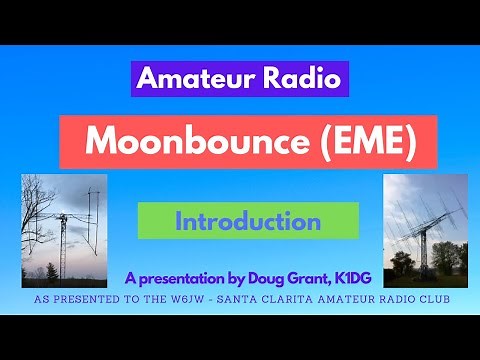 Amateur Radio

Moonbounce (EME)

Introduction

A presentation by Doug Grant, K1DG

AS PRESENTED TO THE W6JW - SANTA CLARITA AMATEUR RADIO CLUB